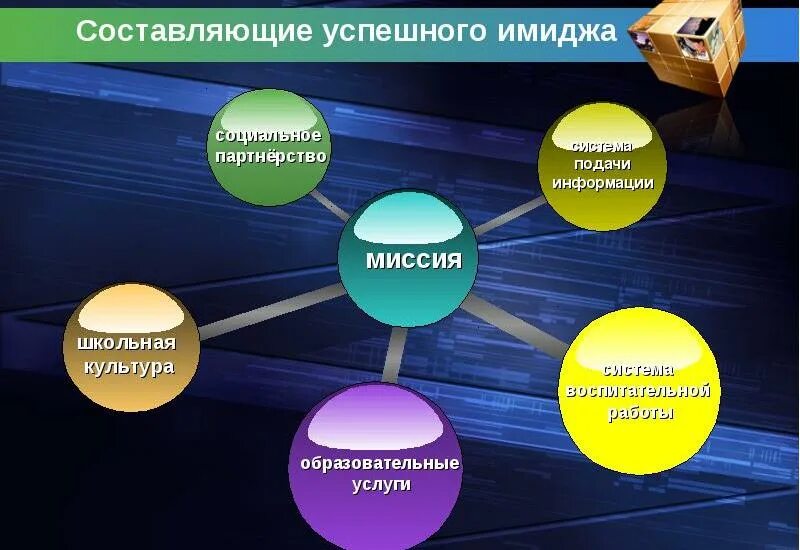 Составляющие успешного имиджа

социальное партнёрство

система подачи информации

миссия

школьная культура

система воспитательной работы

образовательные услуги